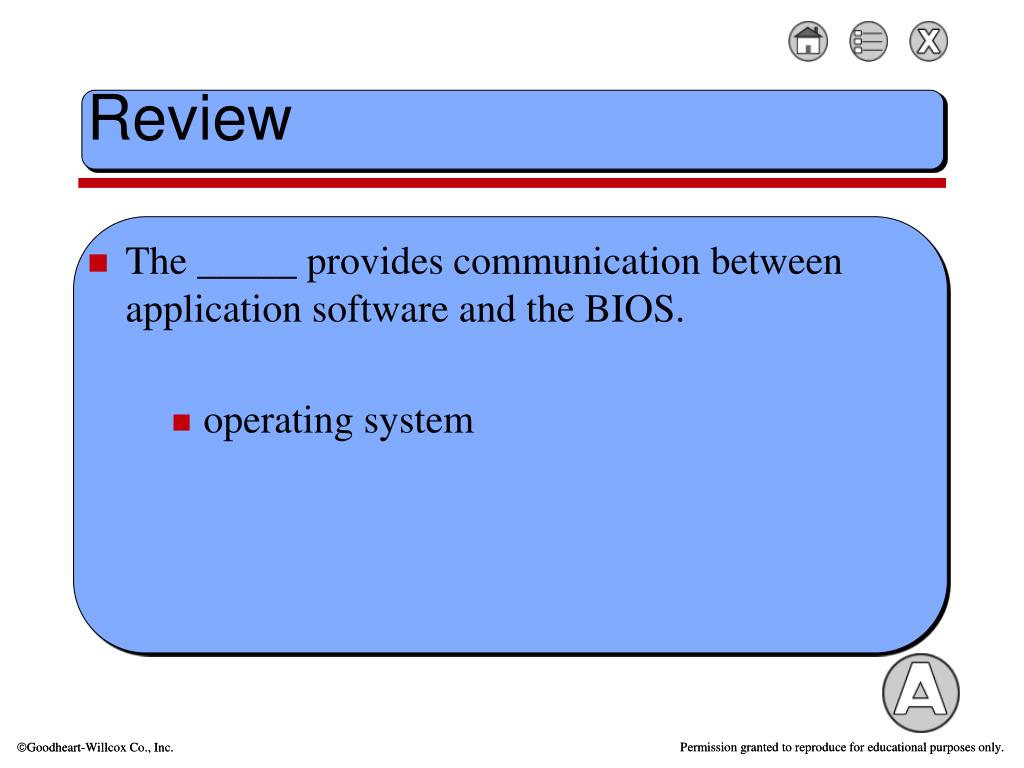 X

Review

The _____ provides communication between application software and the BIOS.

operating system

A

©Goodheart-Willcox Co., Inc.

Permission granted to reproduce for educational purposes only.